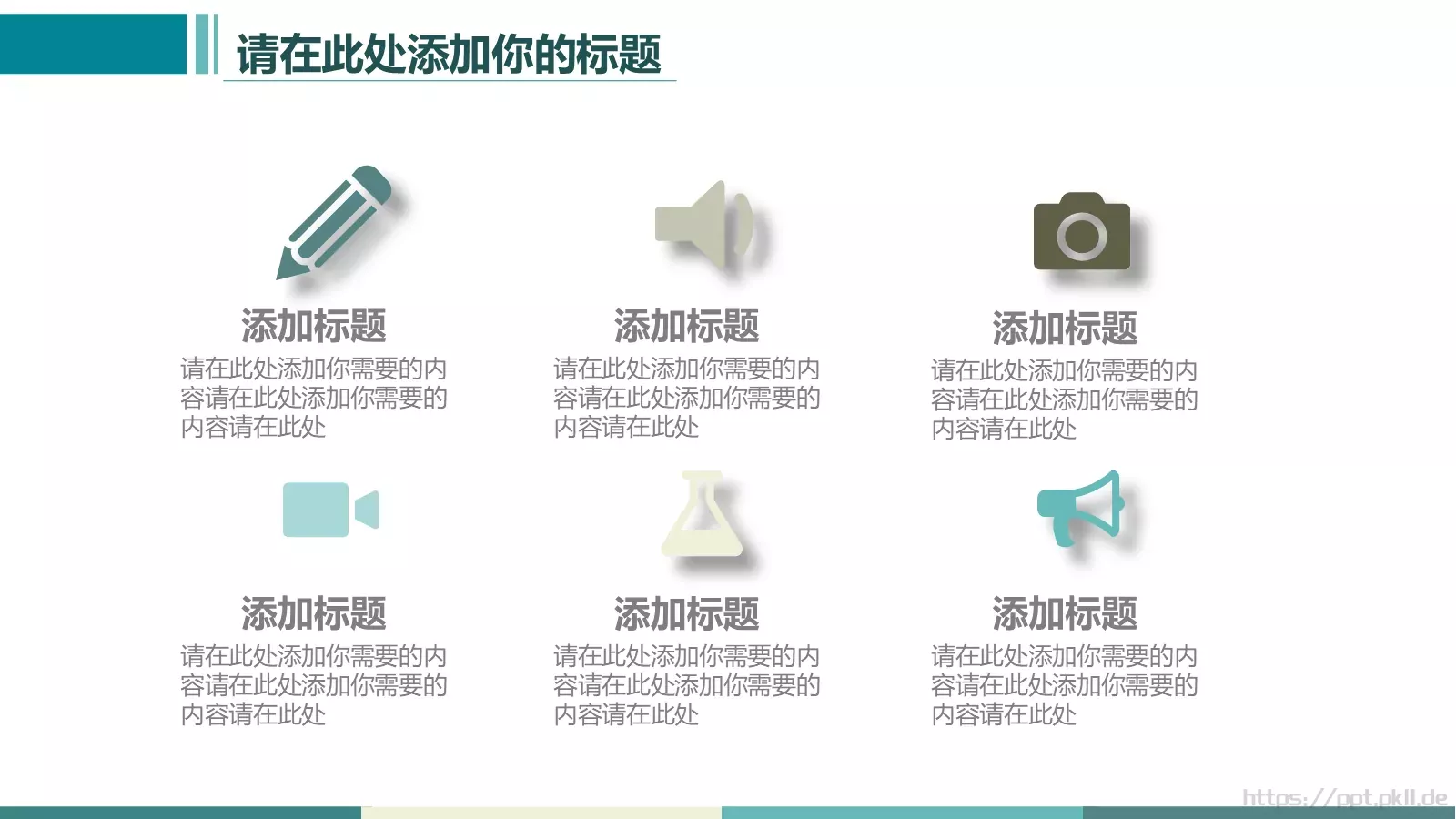 请在此处添加你的标题

添加标题
请在此处添加你需要的内容请在此处添加你需要的内容请在此处

添加标题
请在此处添加你需要的内容请在此处添加你需要的内容请在此处

添加标题
请在此处添加你需要的内容请在此处添加你需要的内容请在此处

添加标题
请在此处添加你需要的内容请在此处添加你需要的内容请在此处

添加标题
请在此处添加你需要的内容请在此处添加你需要的内容请在此处

添加标题
请在此处添加你需要的内容请在此处添加你需要的内容请在此处

https://ppt.pkll.de